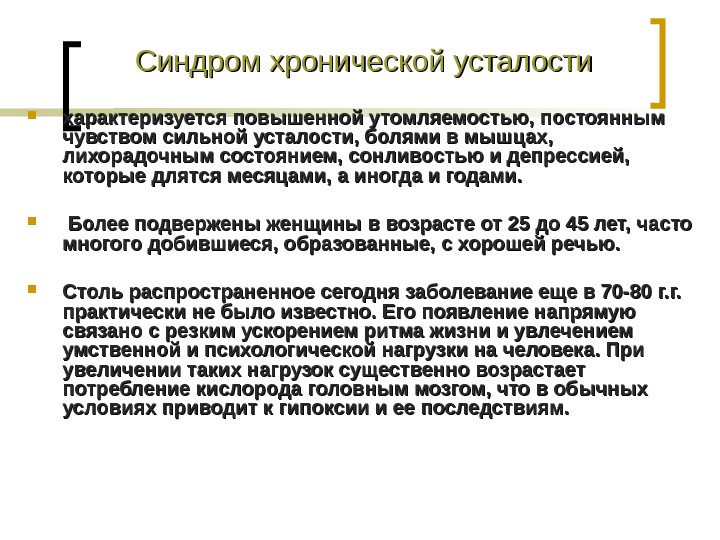 Синдром хронической усталости

характеризуется повышенной утомляемостью, постоянным чувством сильной усталости, болями в мышцах, лихорадочным состоянием, сонливостью и депрессией, которые длятся месяцами, а иногда и годами.

Более подвержены женщины в возрасте от 25 до 45 лет, часто многого добившиеся, образованные, с хорошей речью.

Столь распространенное сегодня заболевание еще в 70-80 г.г. практически не было известно. Его появление напрямую связано с резким ускорением ритма жизни и увлечением умственной и психологической нагрузки на человека. При увеличении таких нагрузок существенно возрастает потребление кислорода головным мозгом, что в обычных условиях приводит к гипоксии и ее последствиям.